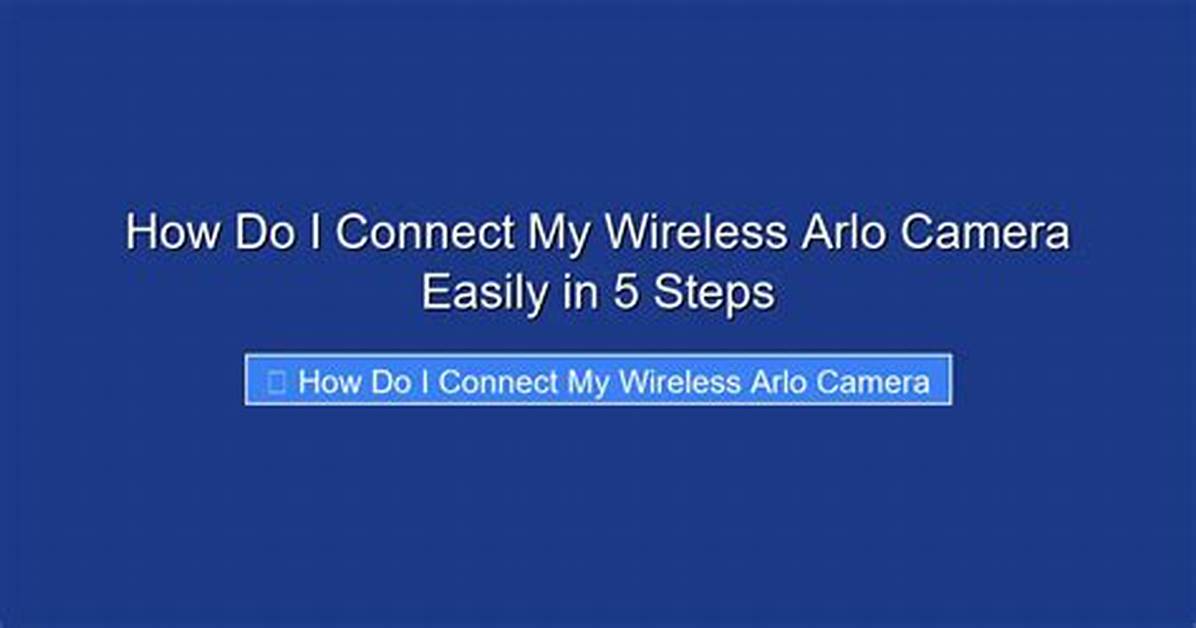 How Do I Connect My Wireless Arlo Camera Easily in 5 Steps

How Do I Connect My Wireless Arlo Camera